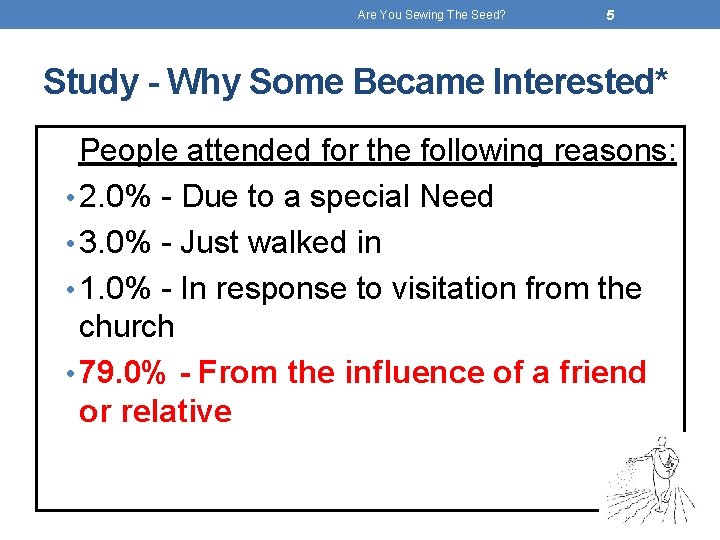 Are You Sewing The Seed? 5

Study - Why Some Became Interested*

People attended for the following reasons:

• 2.0% - Due to a special Need
• 3.0% - Just walked in
• 1.0% - In response to visitation from the church
• 79.0% - From the influence of a friend or relative